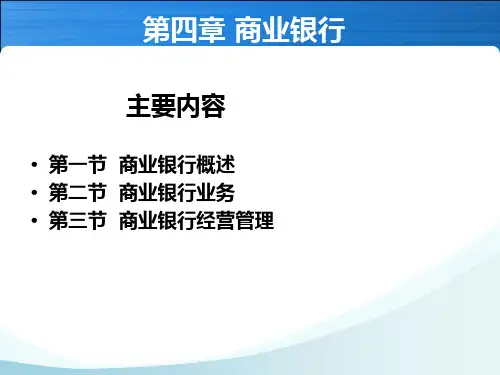 第四章 商业银行

主要内容

• 第一节 商业银行概述
• 第二节 商业银行业务
• 第三节 商业银行经营管理